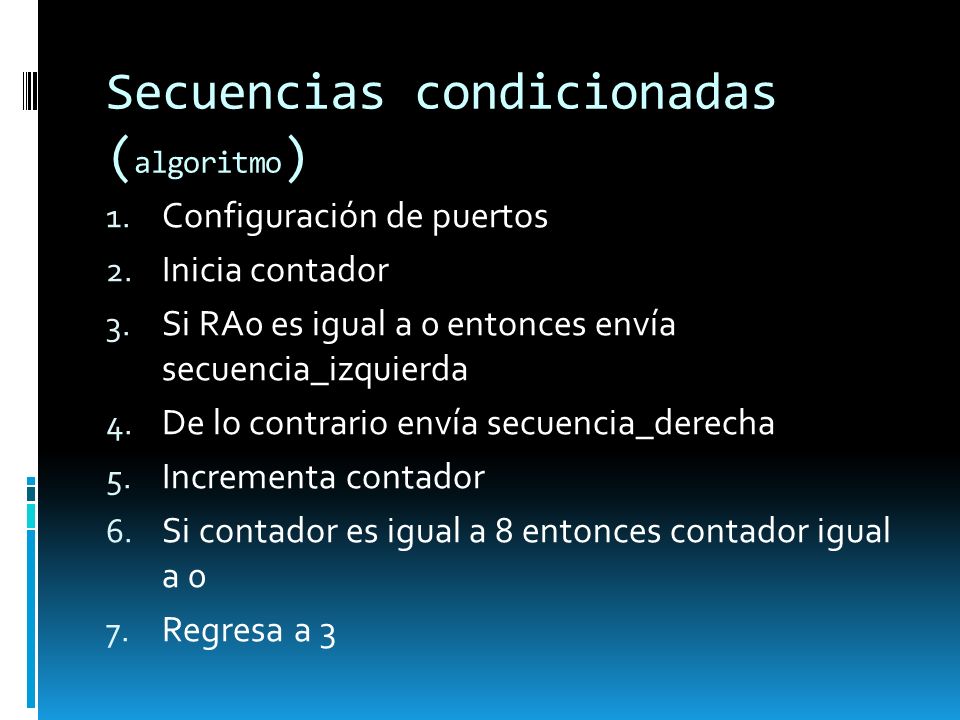 Secuencias condicionadas (algoritmo)

1. Configuración de puertos
2. Inicia contador
3. Si RA0 es igual a 0 entonces envía secuencia_izquierda
4. De lo contrario envía secuencia_derecha
5. Incrementa contador
6. Si contador es igual a 8 entonces contador igual a 0
7. Regresa a 3